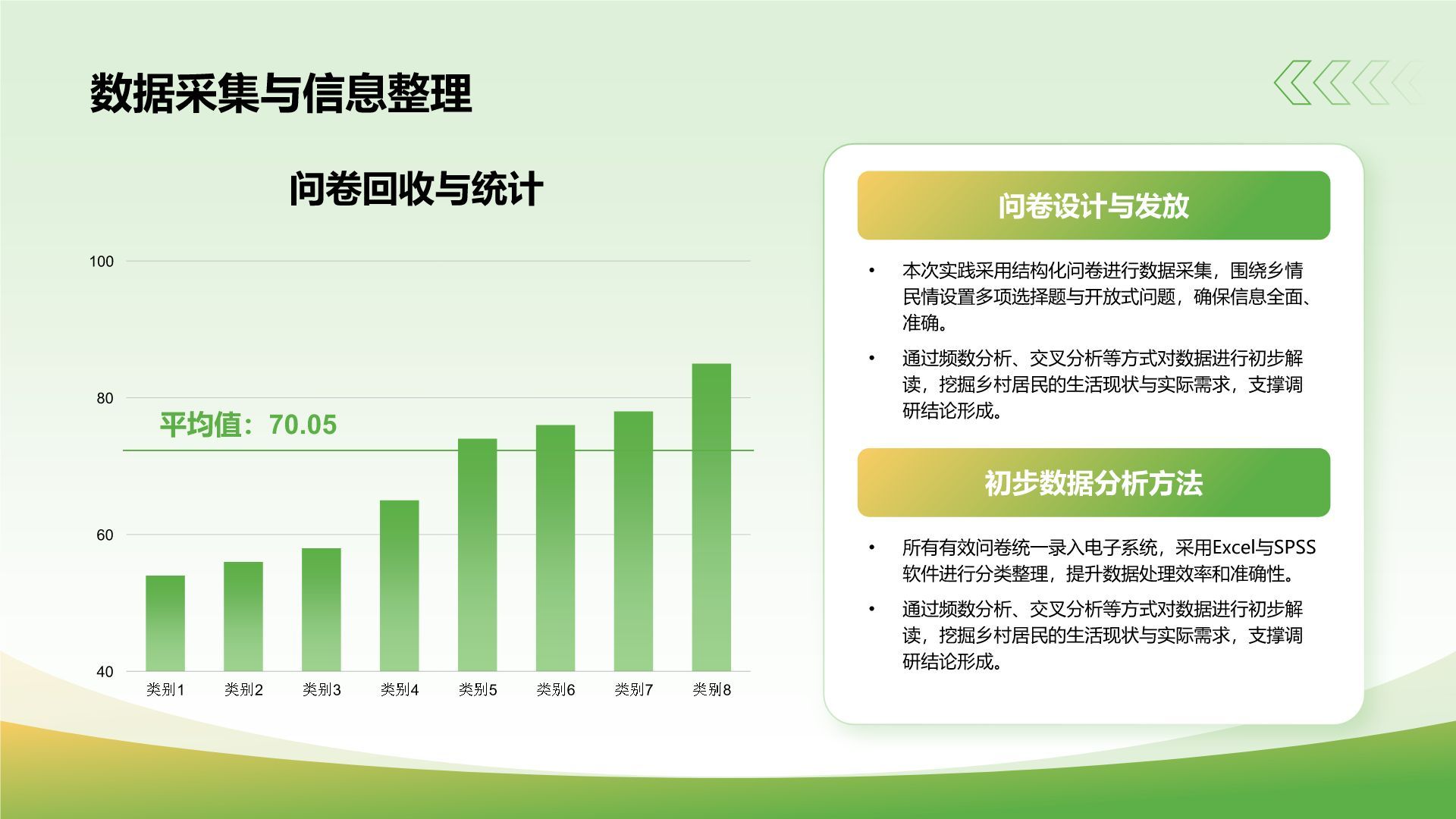 数据采集与信息整理

问卷回收与统计

100

80

60

40

平均值：70.05

类别1 类别2 类别3 类别4 类别5 类别6 类别7 类别8

问卷设计与发放

• 本次实践采用结构化问卷进行数据采集，围绕乡情民情设置多项选择题与开放式问题，确保信息全面、准确。

• 通过频数分析、交叉分析等方式对数据进行初步解读，挖掘乡村居民的生活现状与实际需求，支撑调研结论形成。

初步数据分析方法

• 所有有效问卷统一录入电子系统，采用Excel与SPSS软件进行分类整理，提升数据处理效率和准确性。

• 通过频数分析、交叉分析等方式对数据进行初步解读，挖掘乡村居民的生活现状与实际需求，支撑调研结论形成。